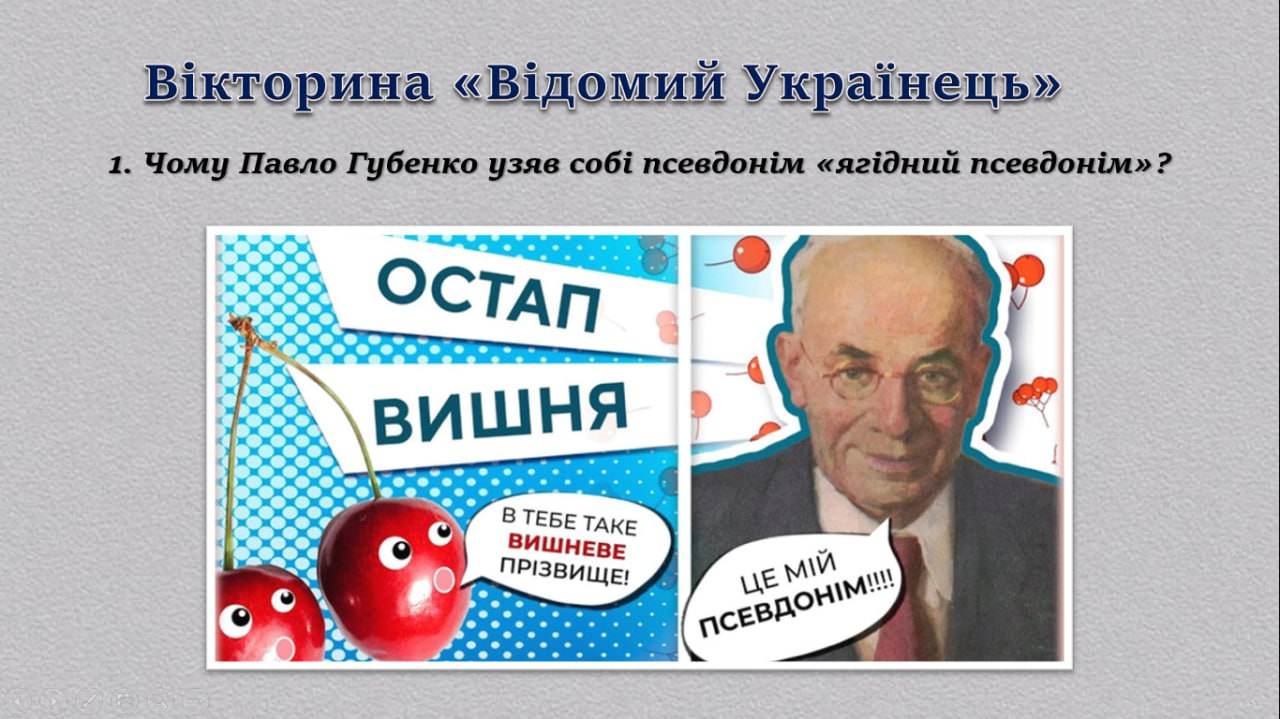 Вікторина «Відомий Українець»

1. Чому Павло Губенко узяв собі псевдонім «ягідний псевдонім»?

ОСТАП
ВИШНЯ

В ТЕБЕ ТАКЕ ВИШНЕВЕ ПРІЗВИЩЕ!

ЦЕ МІЙ ПСЕВДОНІМ!!!!